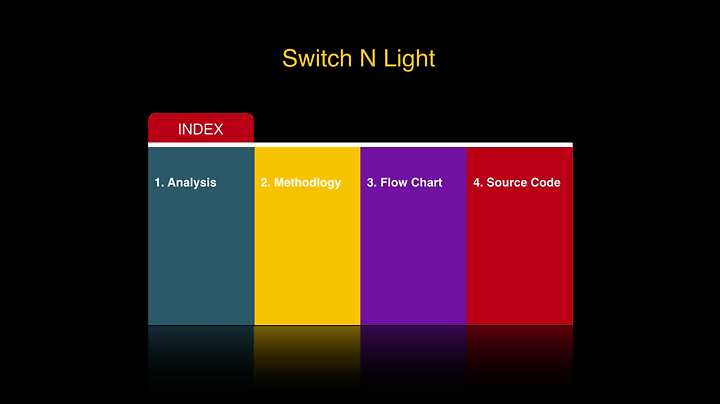 Switch N Light

INDEX

1. Analysis

2. Methodlogy

3. Flow Chart

4. Source Code